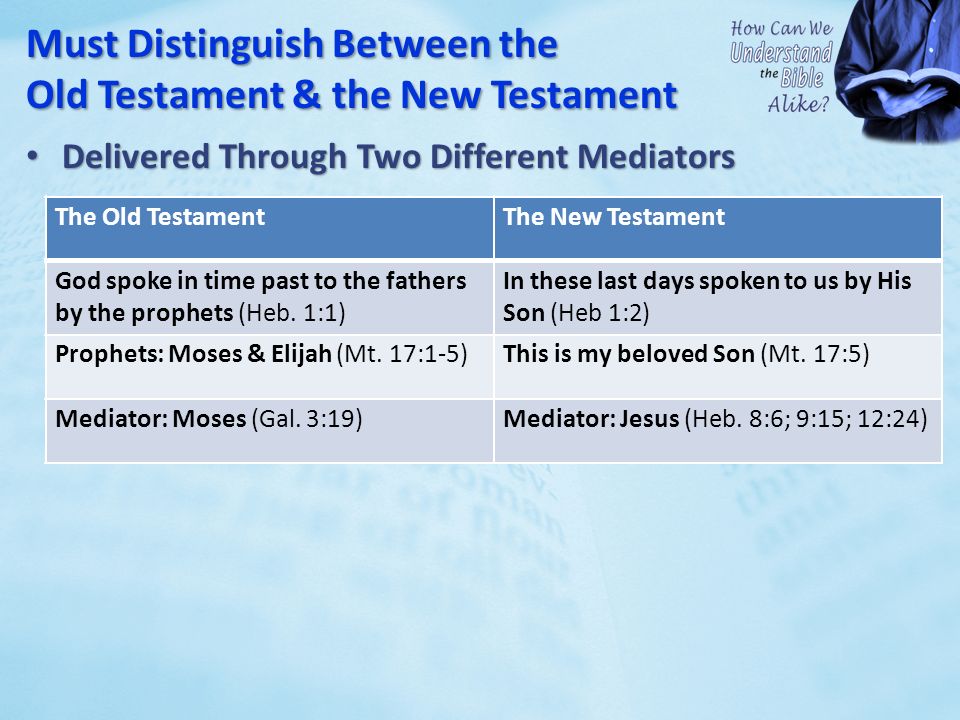 Must Distinguish Between the Old Testament & the New Testament

How Can We Understand the Bible Alike?

• Delivered Through Two Different Mediators

| The Old Testament | The New Testament |
|---|---|
| God spoke in time past to the fathers by the prophets (Heb. 1:1) | In these last days spoken to us by His Son (Heb 1:2) |
| Prophets: Moses & Elijah (Mt. 17:1-5) | This is my beloved Son (Mt. 17:5) |
| Mediator: Moses (Gal. 3:19) | Mediator: Jesus (Heb. 8:6; 9:15; 12:24) |